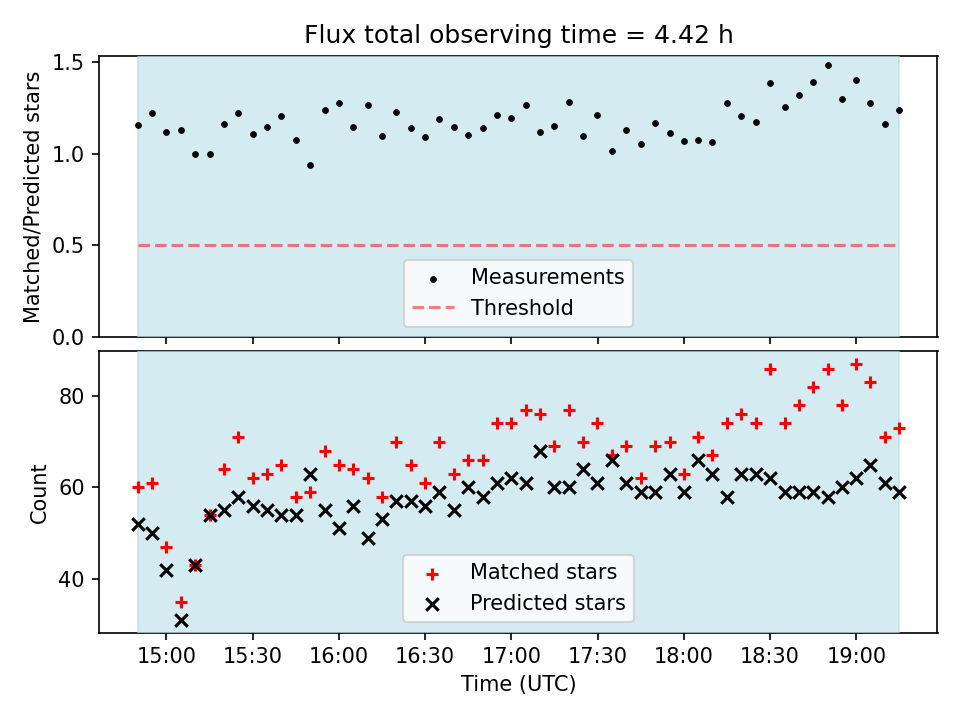 Flux total observing time = 4.42 h

Matched/Predicted stars

1.5
1.0
0.5
0.0

Measurements
Threshold

Count

80
60
40

Matched stars
Predicted stars

15:00 15:30 16:00 16:30 17:00 17:30 18:00 18:30 19:00

Time (UTC)